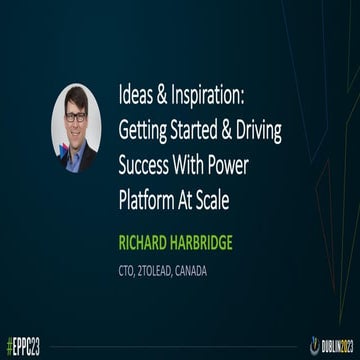 Ideas & Inspiration: Getting Started & Driving Success With Power Platform At Scale

RICHARD HARBRIDGE

CTO, 2TOLEAD, CANADA

#EPPC23

DUBLIN2023